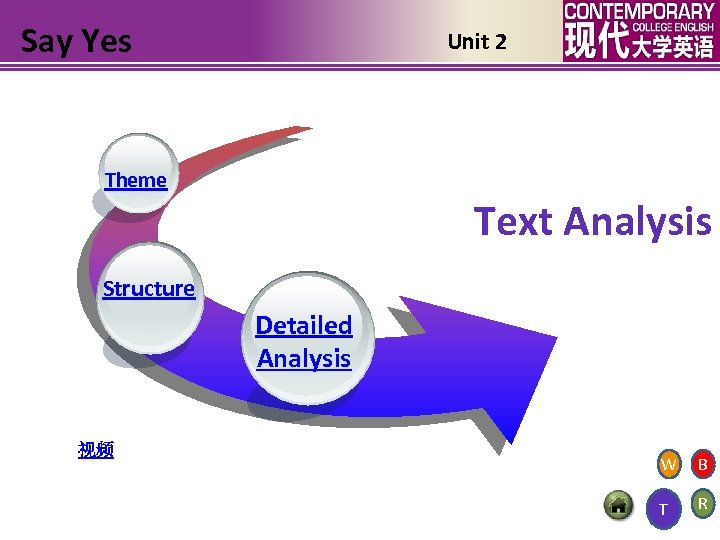 Say Yes

Unit 2

CONTEMPORARY COLLEGE ENGLISH 现代大学英语

Theme

Text Analysis

Structure

Detailed Analysis

视频

W

B

T

R